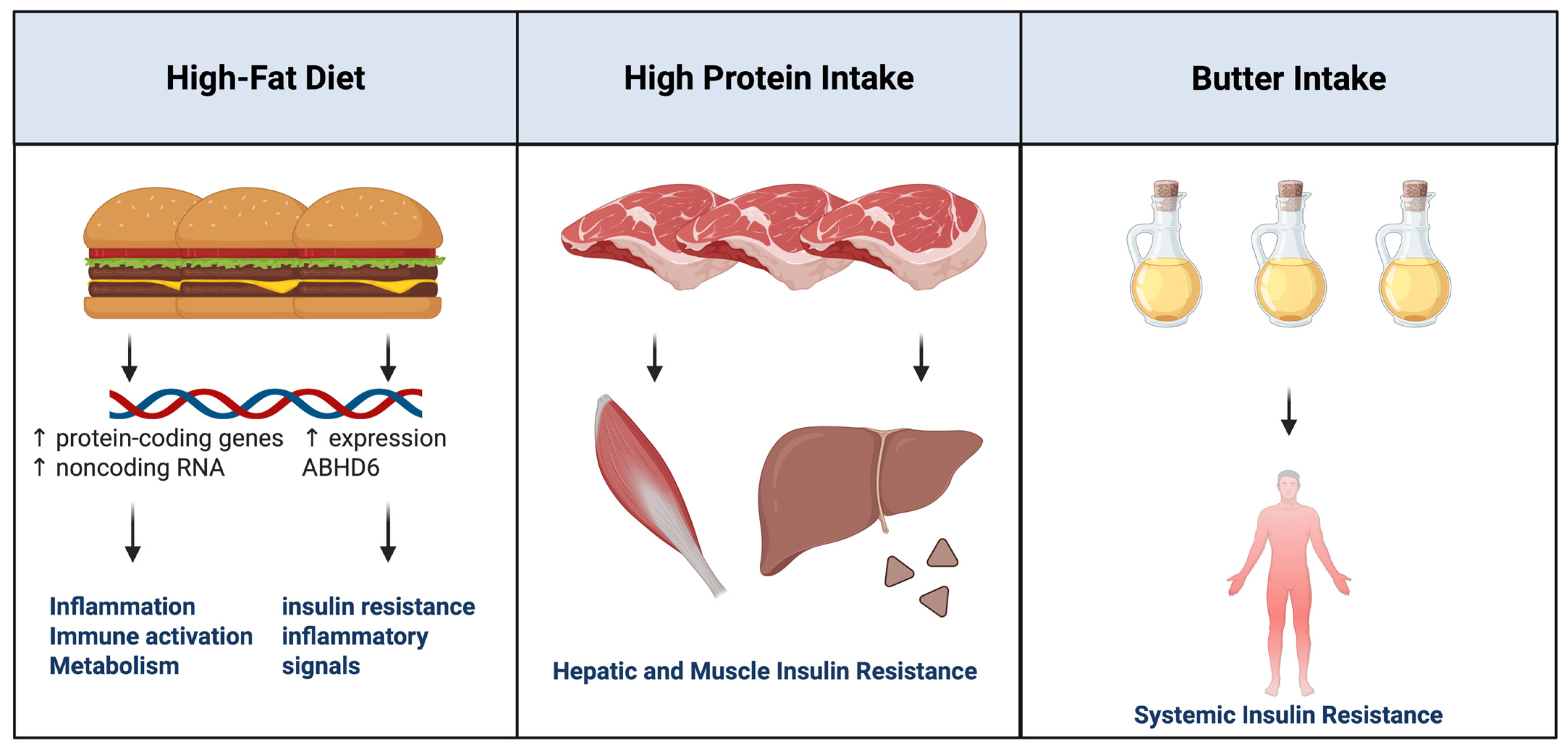 High-Fat Diet

↑ protein-coding genes
↑ noncoding RNA

↑ expression
ABHD6

Inflammation
Immune activation
Metabolism

insulin resistance
inflammatory
signals

High Protein Intake

Hepatic and Muscle Insulin Resistance

Butter Intake

Systemic Insulin Resistance